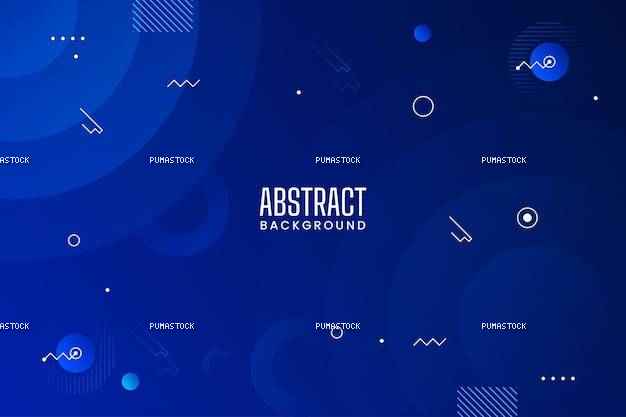 ASTOCK PUMASTOCK PUMASTOCK PUMASTOCK

ABSTRACT
BACKGROUND

ASTOCK PUMASTOCK PUMASTOCK PUMASTOCK